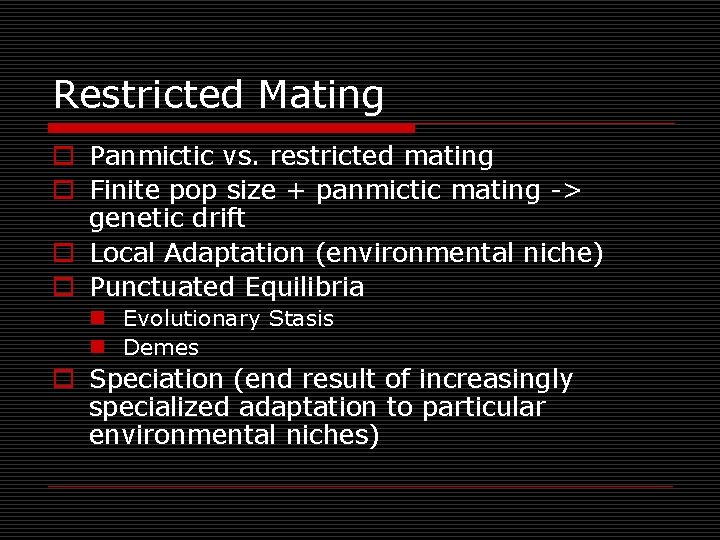 Restricted Mating

Panmictic vs. restricted mating

Finite pop size + panmictic mating -> genetic drift

Local Adaptation (environmental niche)

Punctuated Equilibria

Evolutionary Stasis

Demes

Speciation (end result of increasingly specialized adaptation to particular environmental niches)